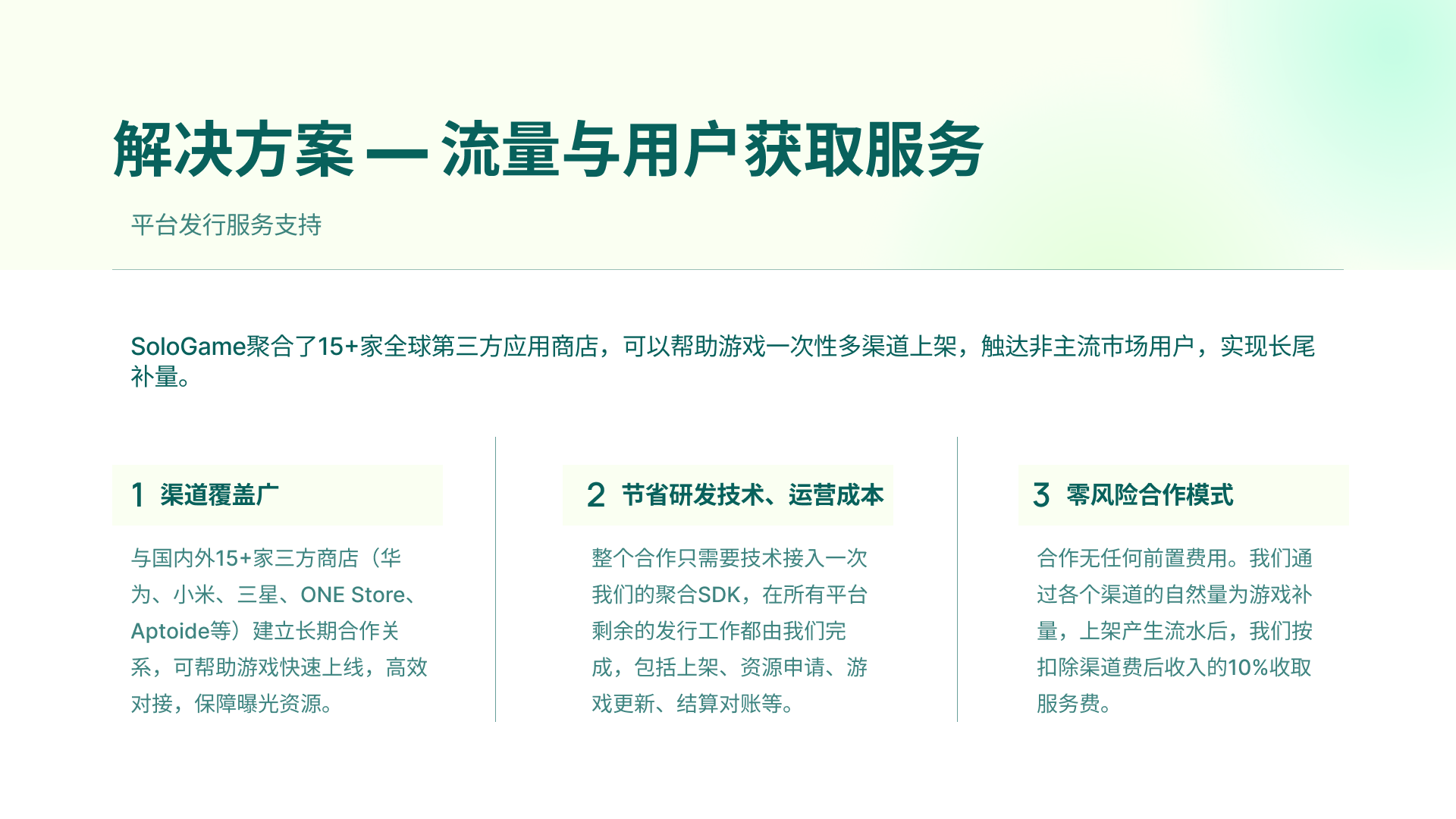 解决方案 — 流量与用户获取服务

平台发行服务支持

SoloGame聚合了15+家全球第三方应用商店，可以帮助游戏一次性多渠道上架，触达非主流市场用户，实现长尾补量。

1 渠道覆盖广

与国内外15+家三方商店（华为、小米、三星、ONE Store、Aptoide等）建立长期合作关系，可帮助游戏快速上线，高效对接，保障曝光资源。

2 节省研发技术、运营成本

整个合作只需要技术接入一次我们的聚合SDK，在所有平台剩余的发行工作都由我们完成，包括上架、资源申请、游戏更新、结算对账等。

3 零风险合作模式

合作无任何前置费用。我们通过各个渠道的自然量为游戏补量，上架产生流水后，我们按扣除渠道费后收入的10%收取服务费。